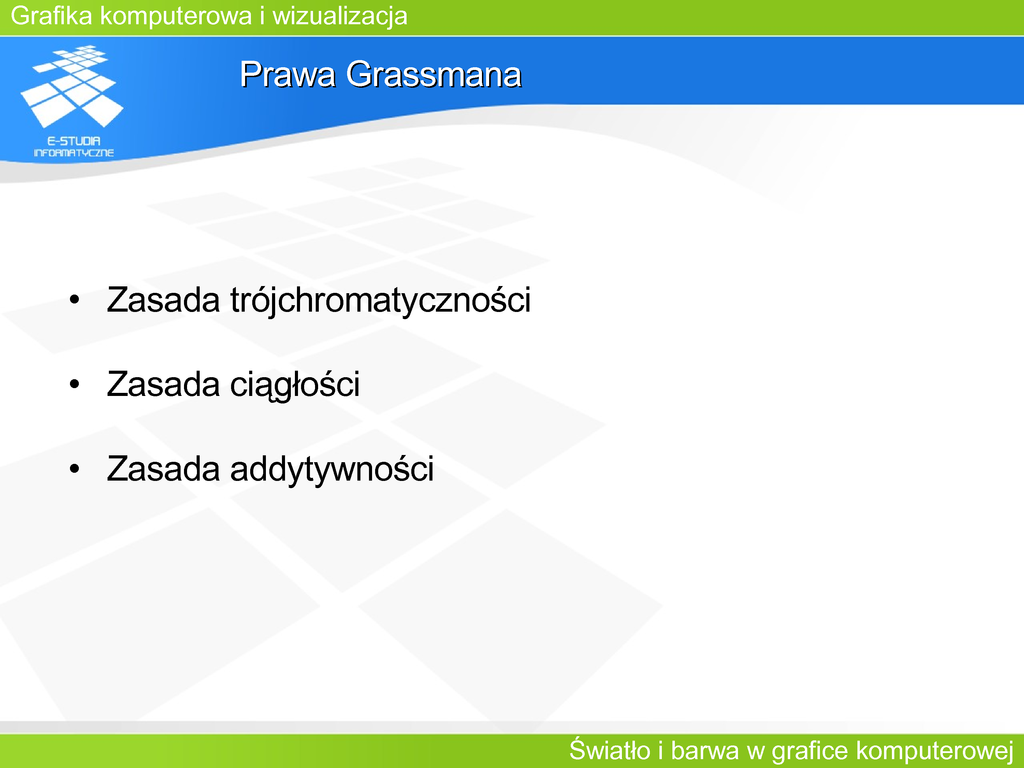 Grafika komputerowa i wizualizacja

E-STUDIA INFORMATYCZNE

Prawa Grassmana

• Zasada trójchromatyczności

• Zasada ciągłości

• Zasada addytywności

Światło i barwa w grafice komputerowej